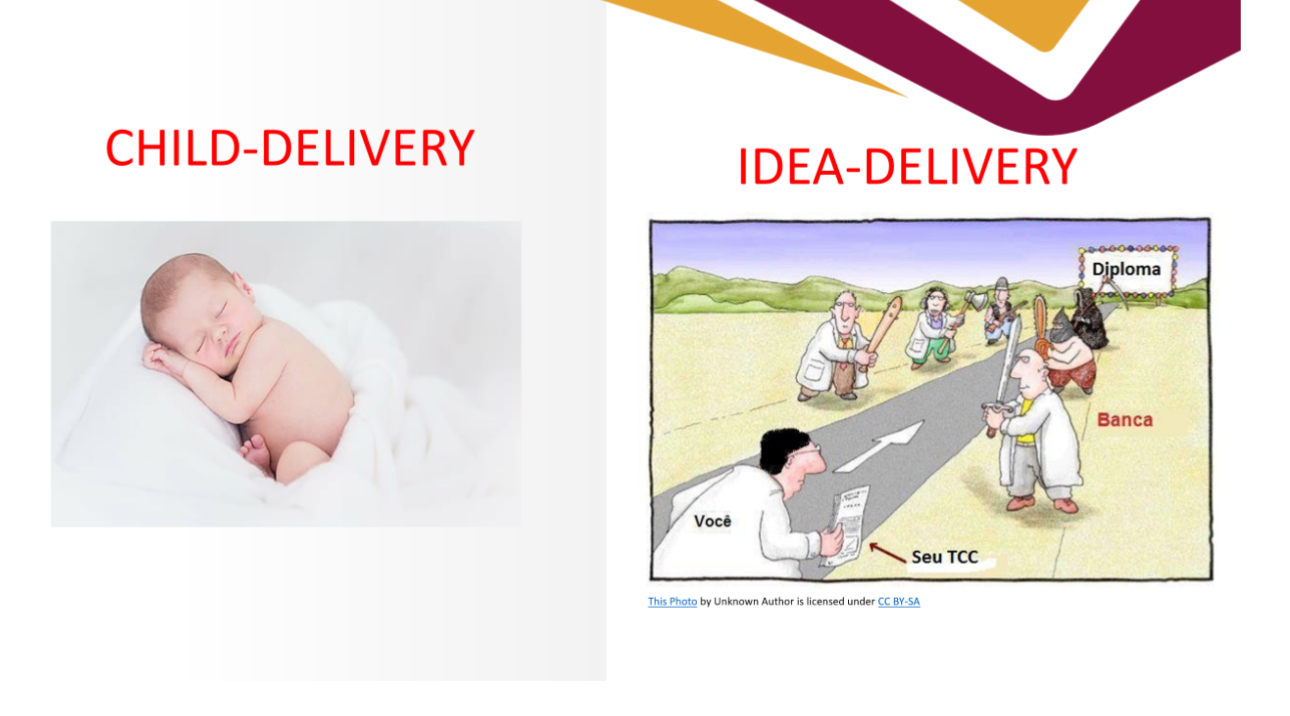 CHILD-DELIVERY

IDEA-DELIVERY

Diploma

Banca

Você

Seu TCC

This Photo by Unknown Author is licensed under CC BY-SA